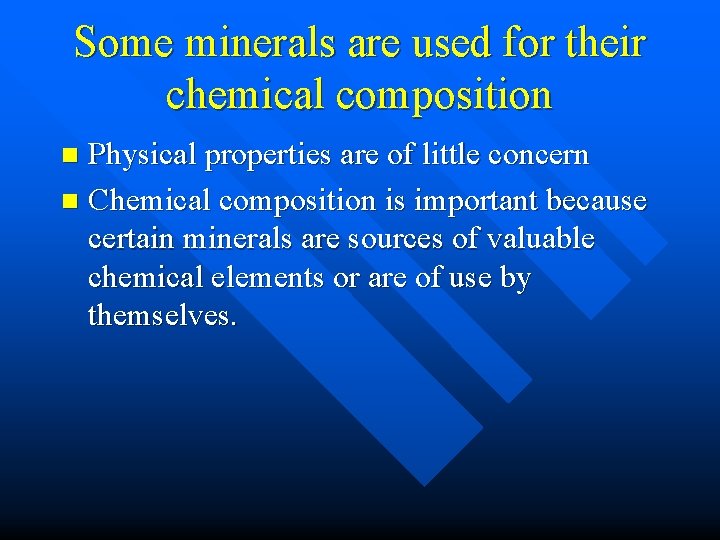 Some minerals are used for their chemical composition

- Physical properties are of little concern
- Chemical composition is important because certain minerals are sources of valuable chemical elements or are of use by themselves.